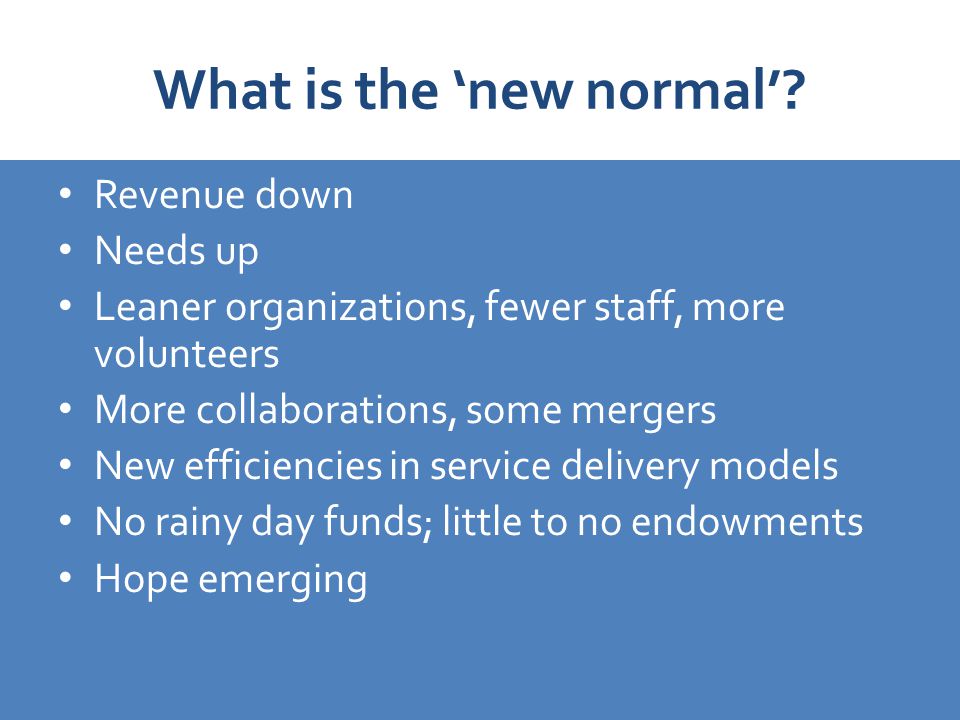 What is the ‘new normal’?

• Revenue down
• Needs up
• Leaner organizations, fewer staff, more volunteers
• More collaborations, some mergers
• New efficiencies in service delivery models
• No rainy day funds; little to no endowments
• Hope emerging